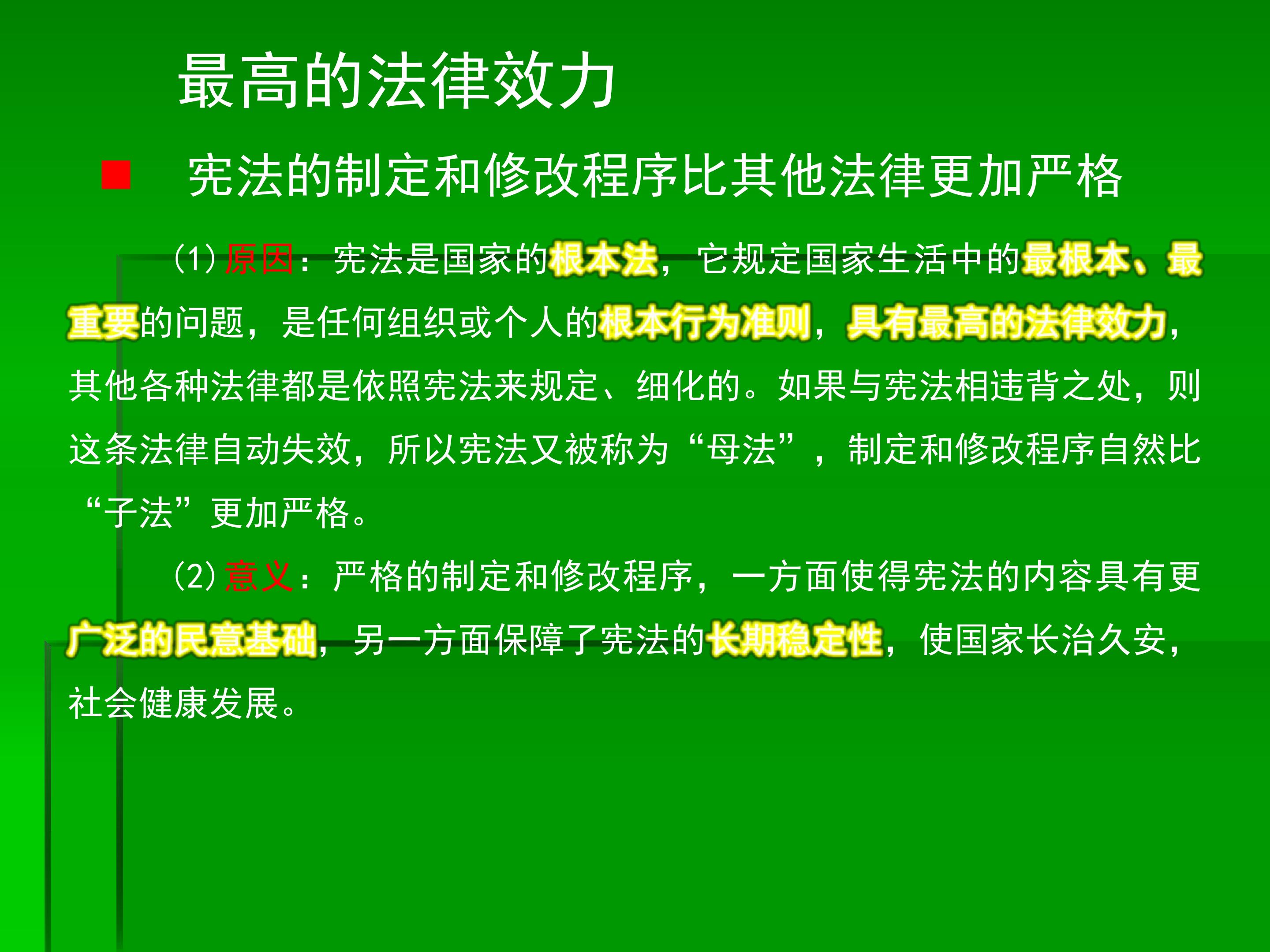 最高的法律效力

■ 宪法的制定和修改程序比其他法律更加严格

（1）原因：宪法是国家的根本法，它规定国家生活中的最根本、最重要的问题，是任何组织或个人的根本行为准则，具有最高的法律效力，其他各种法律都是依照宪法来规定、细化的。如果与宪法相违背之处，则这条法律自动失效，所以宪法又被称为“母法”，制定和修改程序自然比“子法”更加严格。

（2）意义：严格的制定和修改程序，一方面使得宪法的内容具有更广泛的民意基础，另一方面保障了宪法的长期稳定性，使国家长治久安，社会健康发展。